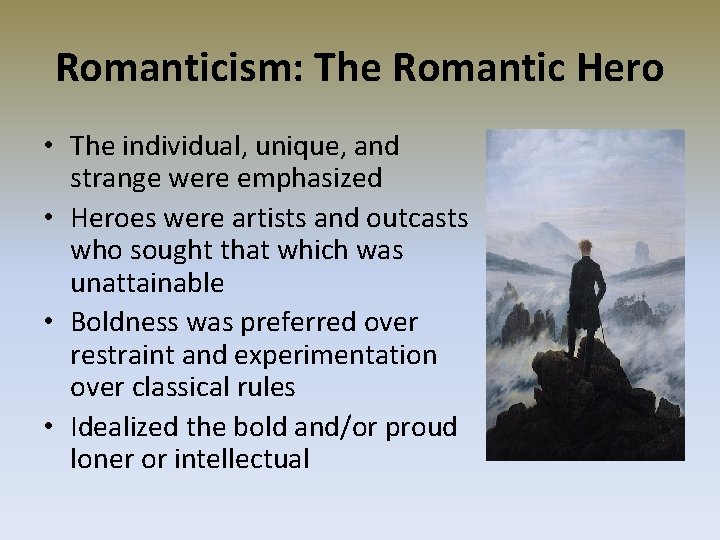 Romanticism: The Romantic Hero

• The individual, unique, and strange were emphasized
• Heroes were artists and outcasts who sought that which was unattainable
• Boldness was preferred over restraint and experimentation over classical rules
• Idealized the bold and/or proud loner or intellectual